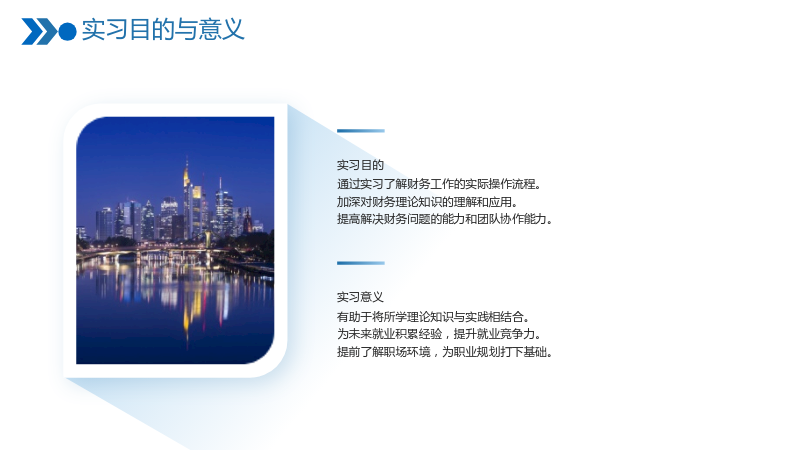 实习目的与意义

实习目的
通过实习了解财务工作的实际操作流程。
加深对财务理论知识的理解和应用。
提高解决财务问题的能力和团队协作能力。

实习意义
有助于将所学理论知识与实践相结合。
为未来就业积累经验，提升就业竞争力。
提前了解职场环境，为职业规划打下基础。